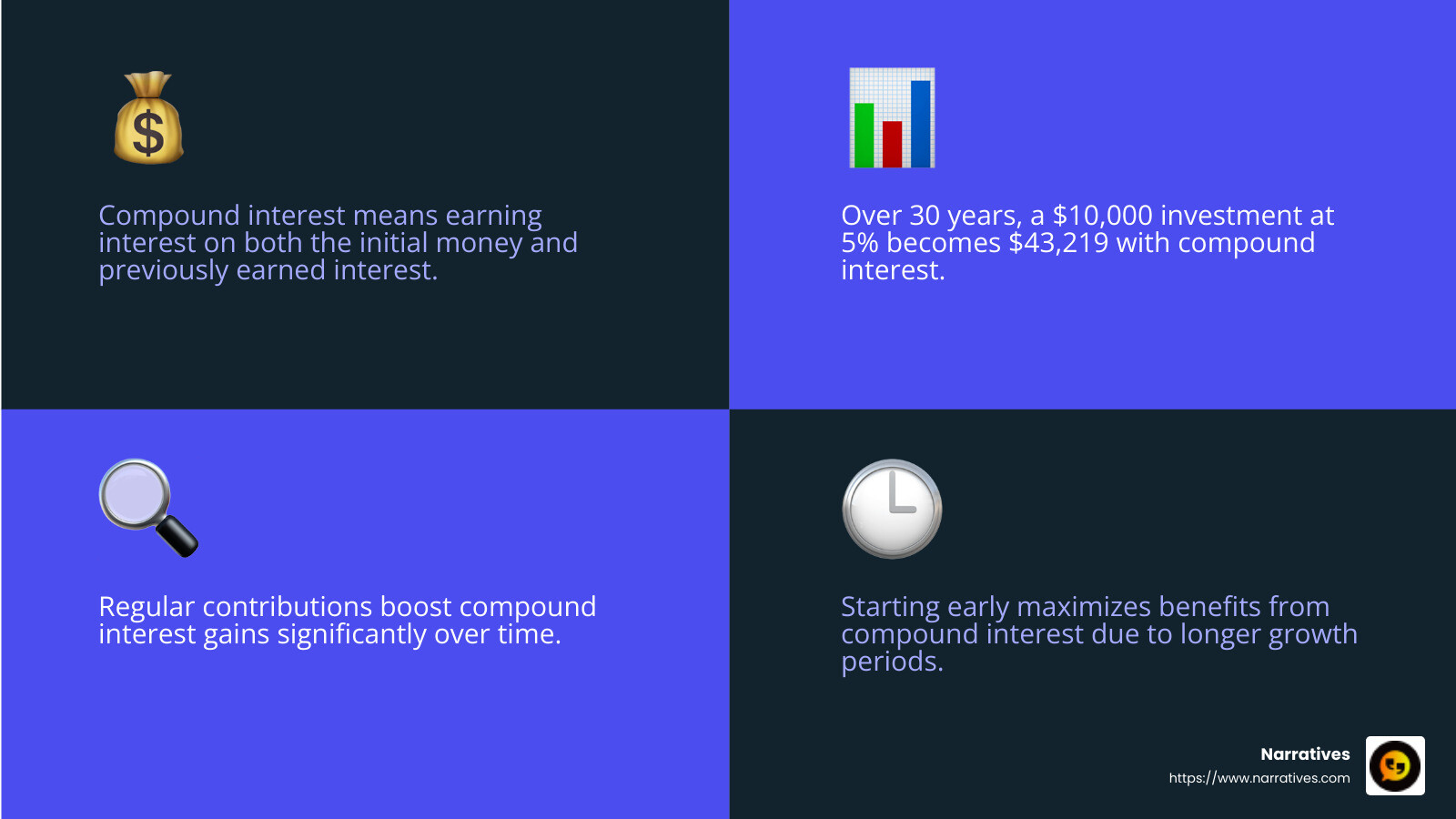 Compound interest means earning interest on both the initial money and previously earned interest.

Over 30 years, a \$10,000 investment at 5% becomes \$43,219 with compound interest.

Regular contributions boost compound interest gains significantly over time.

Starting early maximizes benefits from compound interest due to longer growth periods.

Narratives
https://www.narratives.com